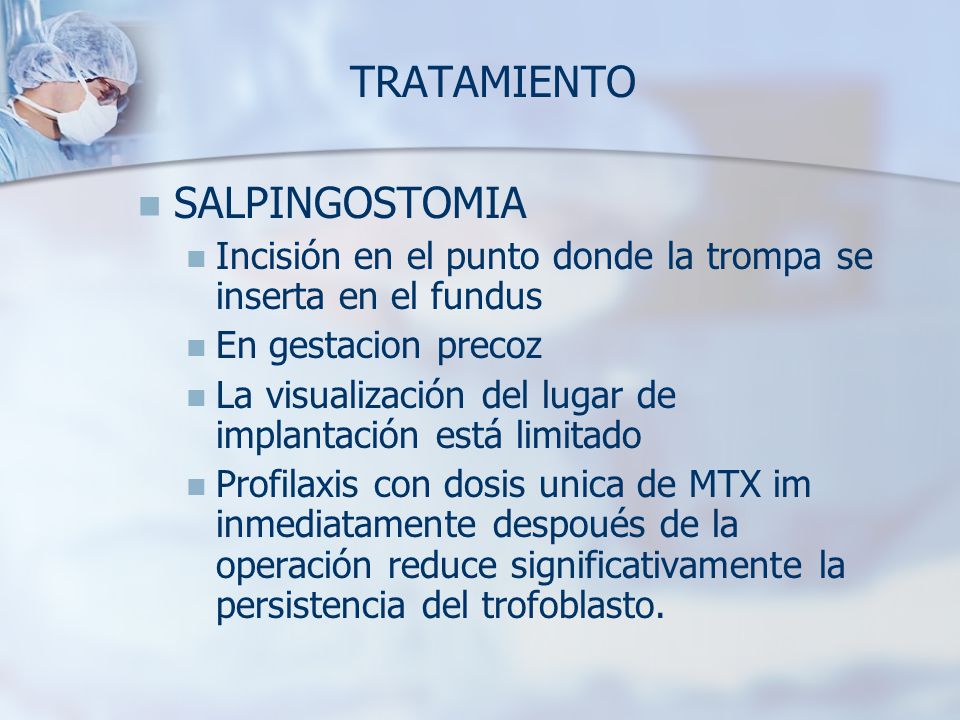 TRATAMIENTO

SALPINGOSTOMIA

Incisión en el punto donde la trompa se inserta en el fundus

En gestacion precoz

La visualización del lugar de implantación está limitado

Profilaxis con dosis unica de MTX im inmediatamente despoués de la operación reduce significativamente la persistencia del trofoblasto.